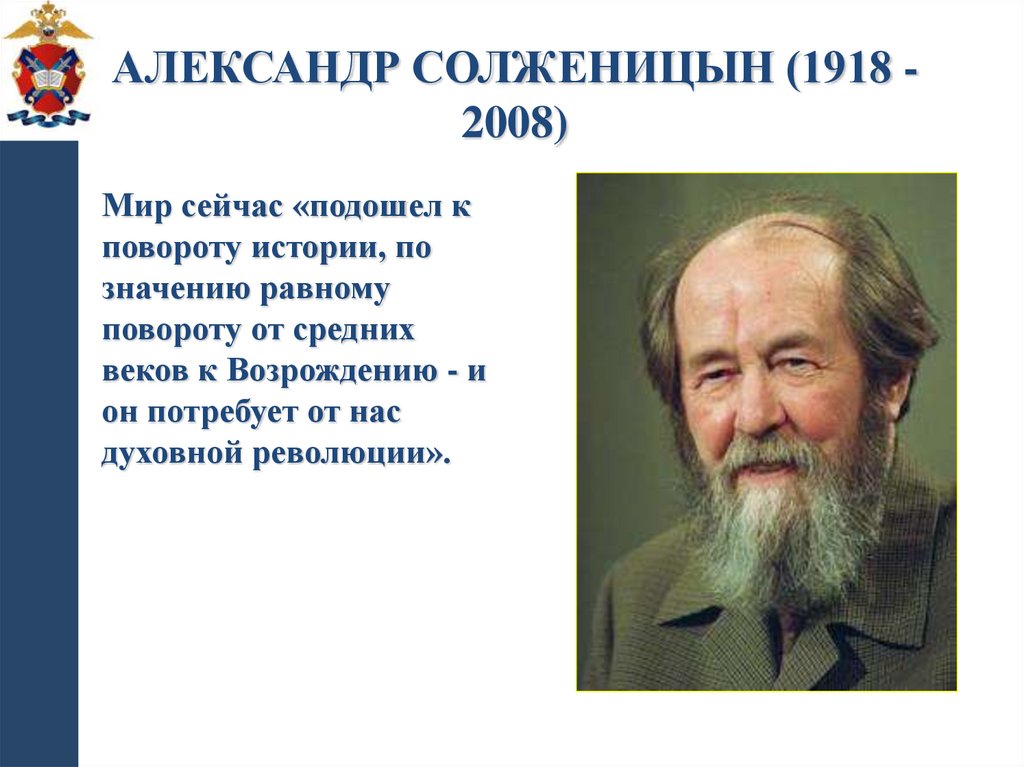 АЛЕКСАНДР СОЛЖЕНИЦЫН (1918 - 2008)

Мир сейчас «подошел к повороту истории, по значению равному повороту от средних веков к Возрождению - и он потребует от нас духовной революции».